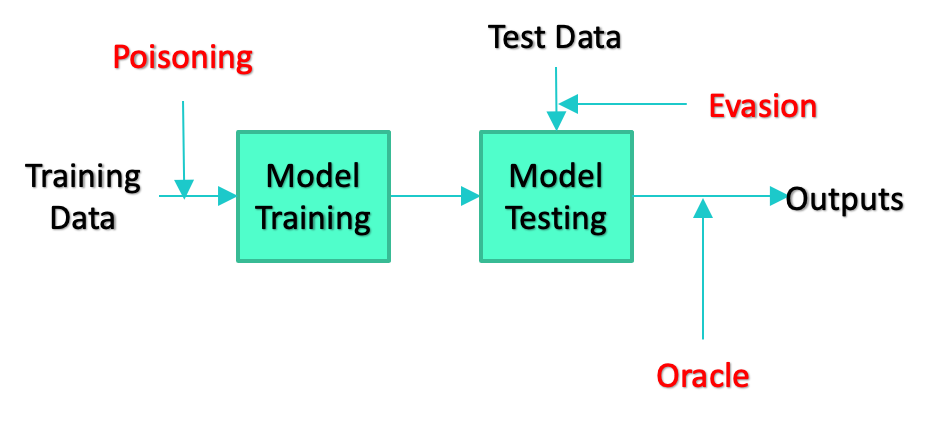 Poisoning

Test Data

Evasion

Training Data

Model Training

Model Testing

Outputs

Oracle